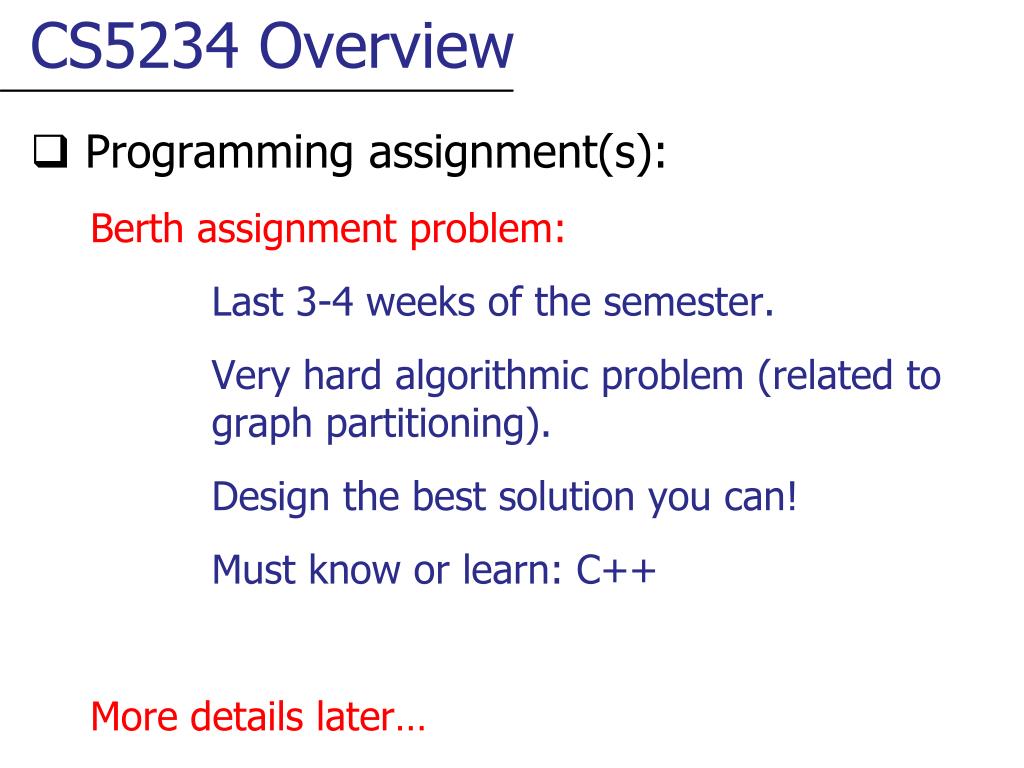 CS5234 Overview

❑ Programming assignment(s):

Berth assignment problem:

Last 3-4 weeks of the semester.

Very hard algorithmic problem (related to graph partitioning).

Design the best solution you can!

Must know or learn: C++

More details later…